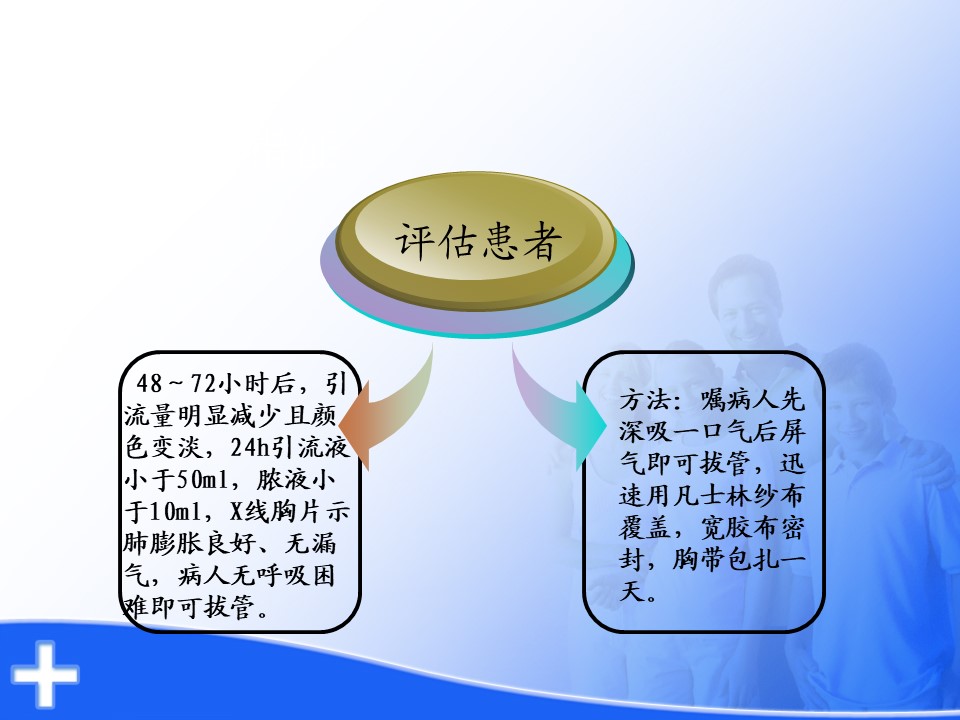 评估患者

48～72小时后，引流量明显减少且颜色变淡，24h引流液小于50ml，脓液小于10ml，X线胸片示肺膨胀良好、无漏气，病人无呼吸困难即可拔管。

方法：嘱病人先深吸一口气后屏气即可拔管，迅速用凡士林纱布覆盖，宽胶布密封，胸带包扎一天。